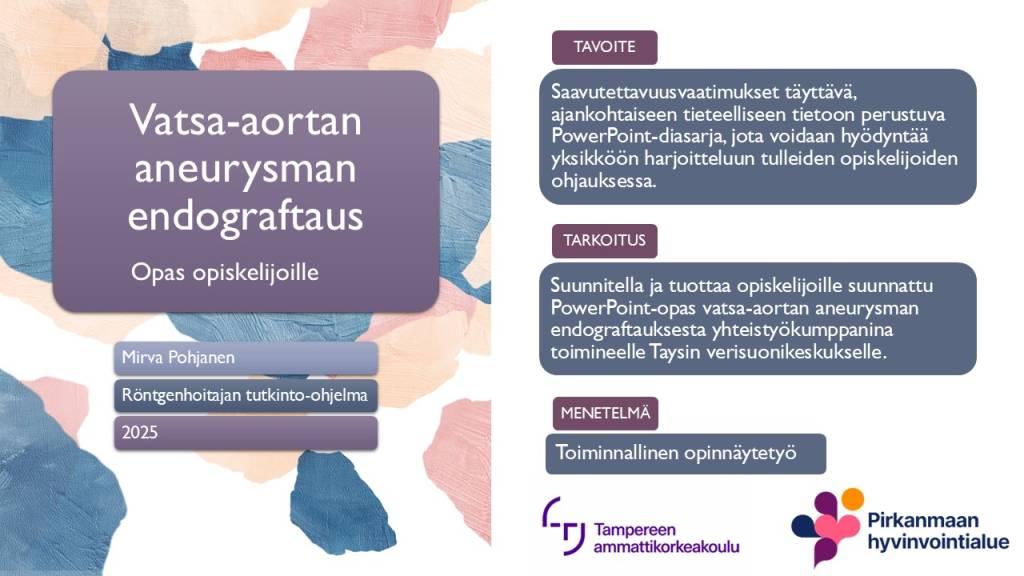 Vatsa-aortan aneurysman endograftaus

Opas opiskelijoille

Mirva Pohjanen

Röntgenhoitajan tutkinto-ohjelma

2025

TAVOITE

Saavutettavuusvaatimukset täyttävä, ajankohtaiseen tieteelliseen tietoon perustuva PowerPoint-diasarja, jota voidaan hyödyntää yksikköön harjoitteluun tulleiden opiskelijoiden ohjauksessa.

TARKOITUS

Suunnitella ja tuottaa opiskelijoille suunnattu PowerPoint-opas vatsa-aortan aneurysman endograftauksesta yhteistyökumppanina toimineelle Taysin verisuonikeskukselle.

MENETELMÄ

Toiminnallinen opinnäytetyö

Tampereen ammattikorkeakoulu

Pirkanmaan hyvinvointialue